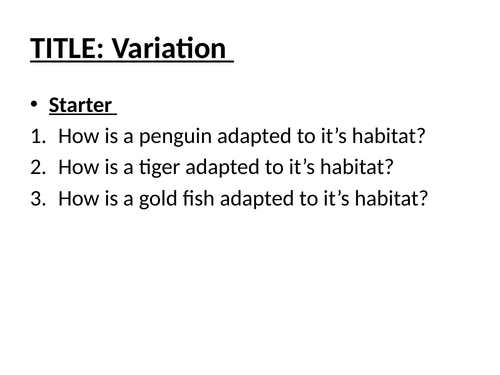 TITLE: Variation

• Starter
1. How is a penguin adapted to it’s habitat?
2. How is a tiger adapted to it’s habitat?
3. How is a gold fish adapted to it’s habitat?